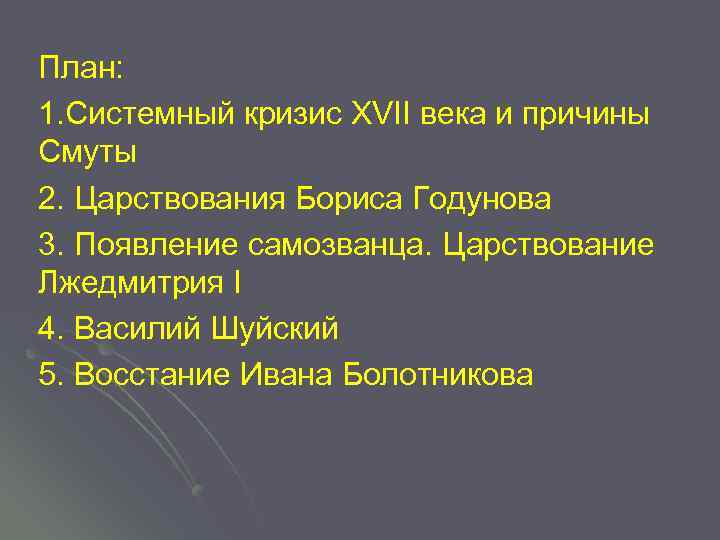 План:

1.Системный кризис XVII века и причины Смуты

2. Царствования Бориса Годунова

3. Появление самозванца. Царствование Лжедмитрия I

4. Василий Шуйский

5. Восстание Ивана Болотникова